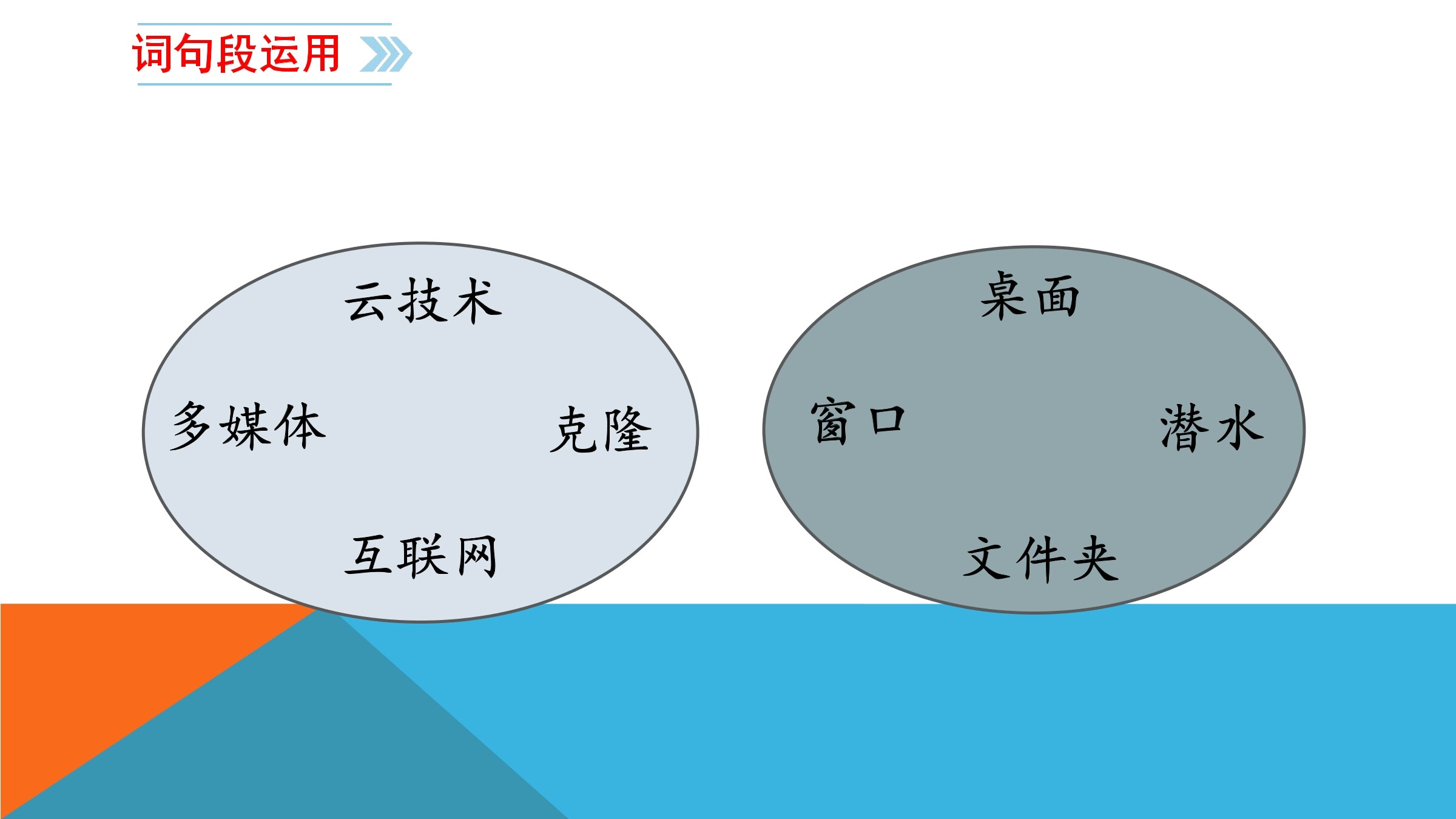 词句段运用

云技术

多媒体

克隆

互联网

桌面

窗口

潜水

文件夹